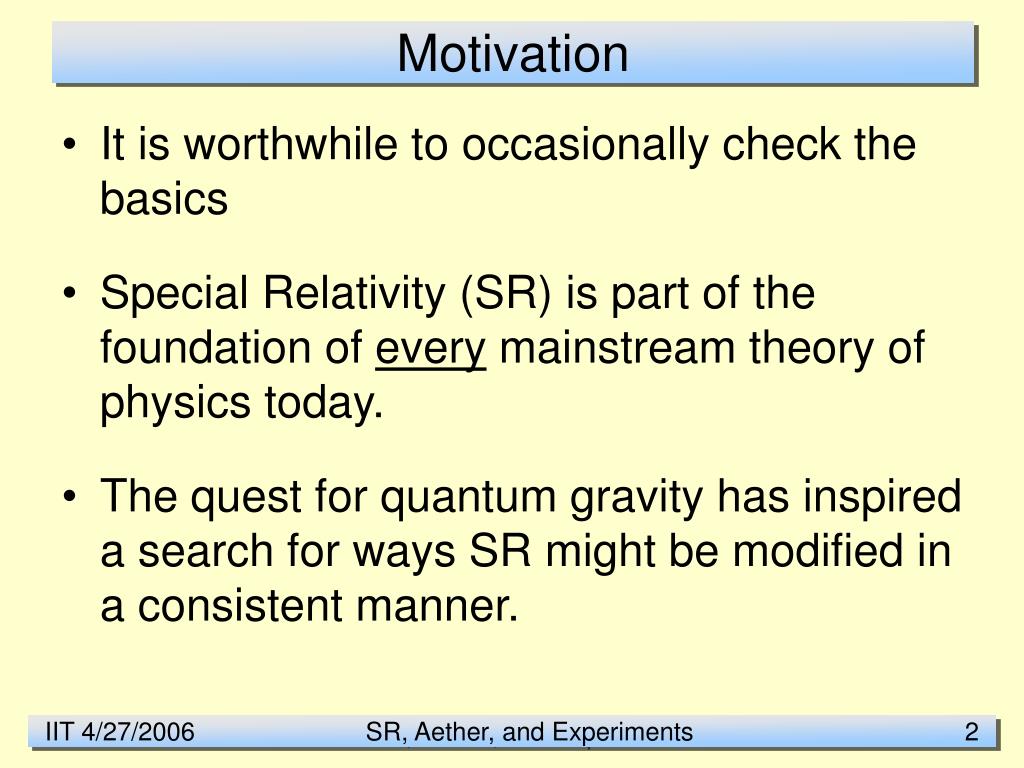 Motivation

• It is worthwhile to occasionally check the basics

• Special Relativity (SR) is part of the foundation of every mainstream theory of physics today.

• The quest for quantum gravity has inspired a search for ways SR might be modified in a consistent manner.

IIT 4/27/2006 SR, Aether, and Experiments 2